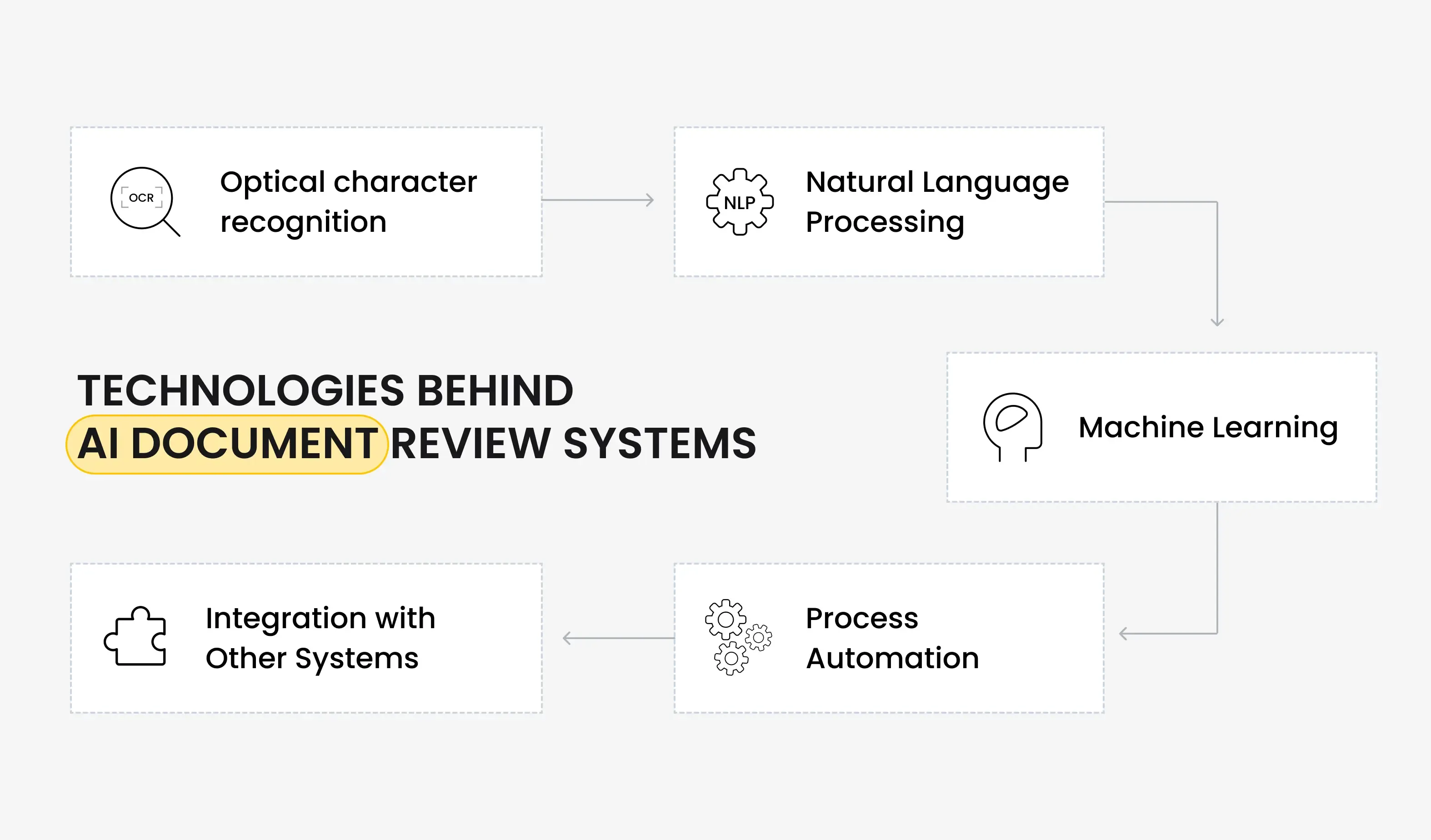 OCR

Optical character recognition

NLP

Natural Language Processing

TECHNOLOGIES BEHIND AI DOCUMENT REVIEW SYSTEMS

Machine Learning

Integration with Other Systems

Process Automation